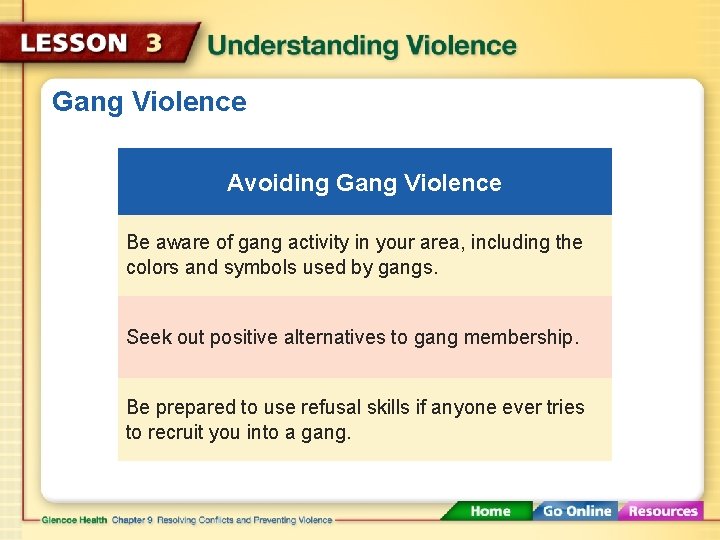 LESSON 3 Understanding Violence

Gang Violence

| Avoiding Gang Violence |
|---|
| Be aware of gang activity in your area, including the colors and symbols used by gangs. |
| Seek out positive alternatives to gang membership. |
| Be prepared to use refusal skills if anyone ever tries to recruit you into a gang. |

Glencoe Health Chapter 9 Resolving Conflicts and Preventing Violence

Home Go Online Resources